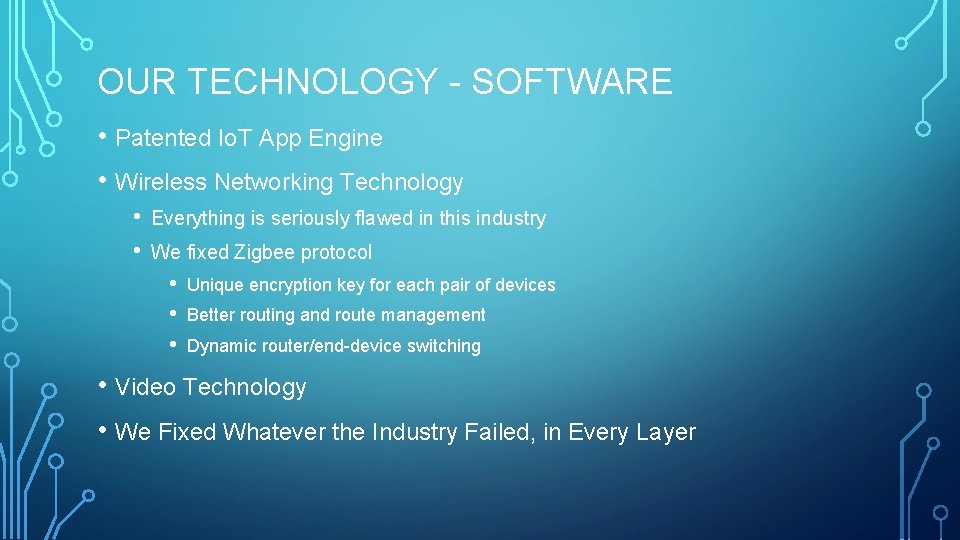 OUR TECHNOLOGY - SOFTWARE

• Patented IoT App Engine

• Wireless Networking Technology

• Everything is seriously flawed in this industry

• We fixed Zigbee protocol

• Unique encryption key for each pair of devices

• Better routing and route management

• Dynamic router/end-device switching

• Video Technology

• We Fixed Whatever the Industry Failed, in Every Layer